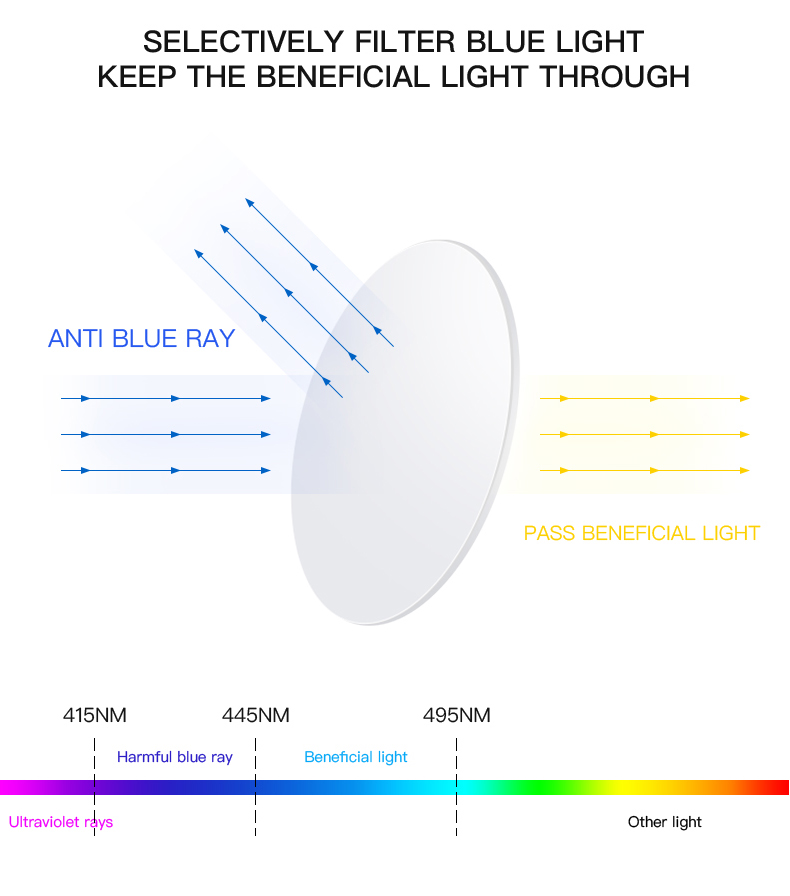 SELECTIVELY FILTER BLUE LIGHT
KEEP THE BENEFICIAL LIGHT THROUGH

ANTI BLUE RAY

PASS BENEFICIAL LIGHT

415NM
445NM
495NM

Harmful blue ray
Beneficial light

Ultraviolet rays
Other light